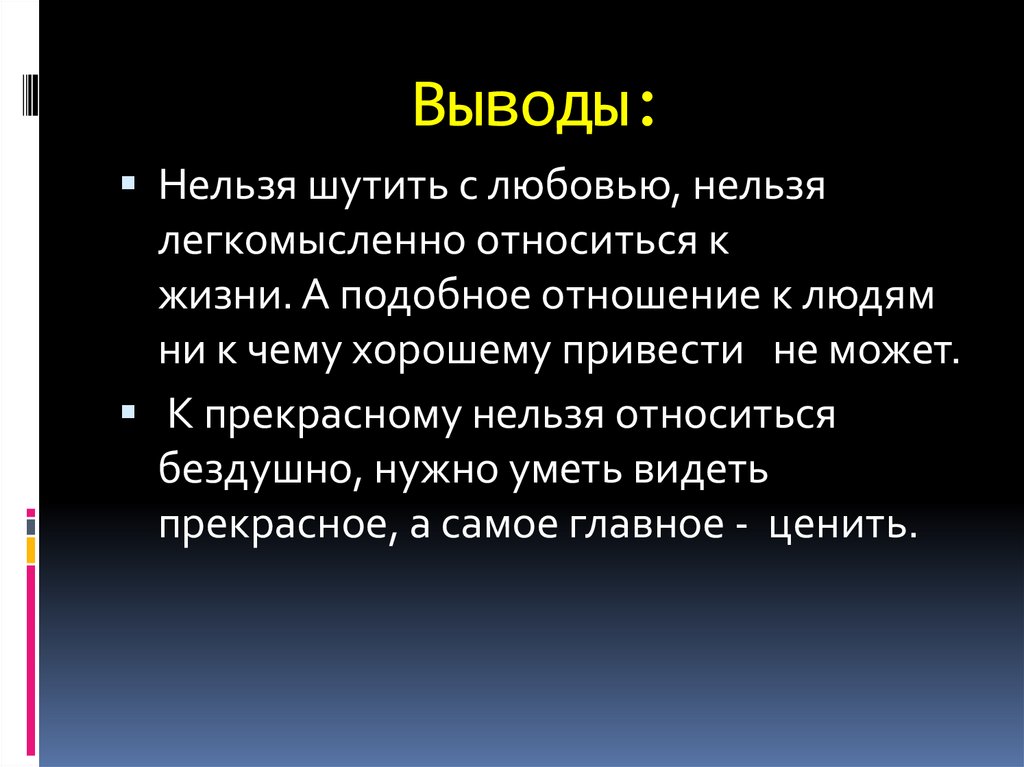 Выводы:

Нельзя шутить с любовью, нельзя легкомысленно относиться к жизни. А подобное отношение к людям ни к чему хорошему привести не может.

К прекрасному нельзя относиться бездушно, нужно уметь видеть прекрасное, а самое главное - ценить.